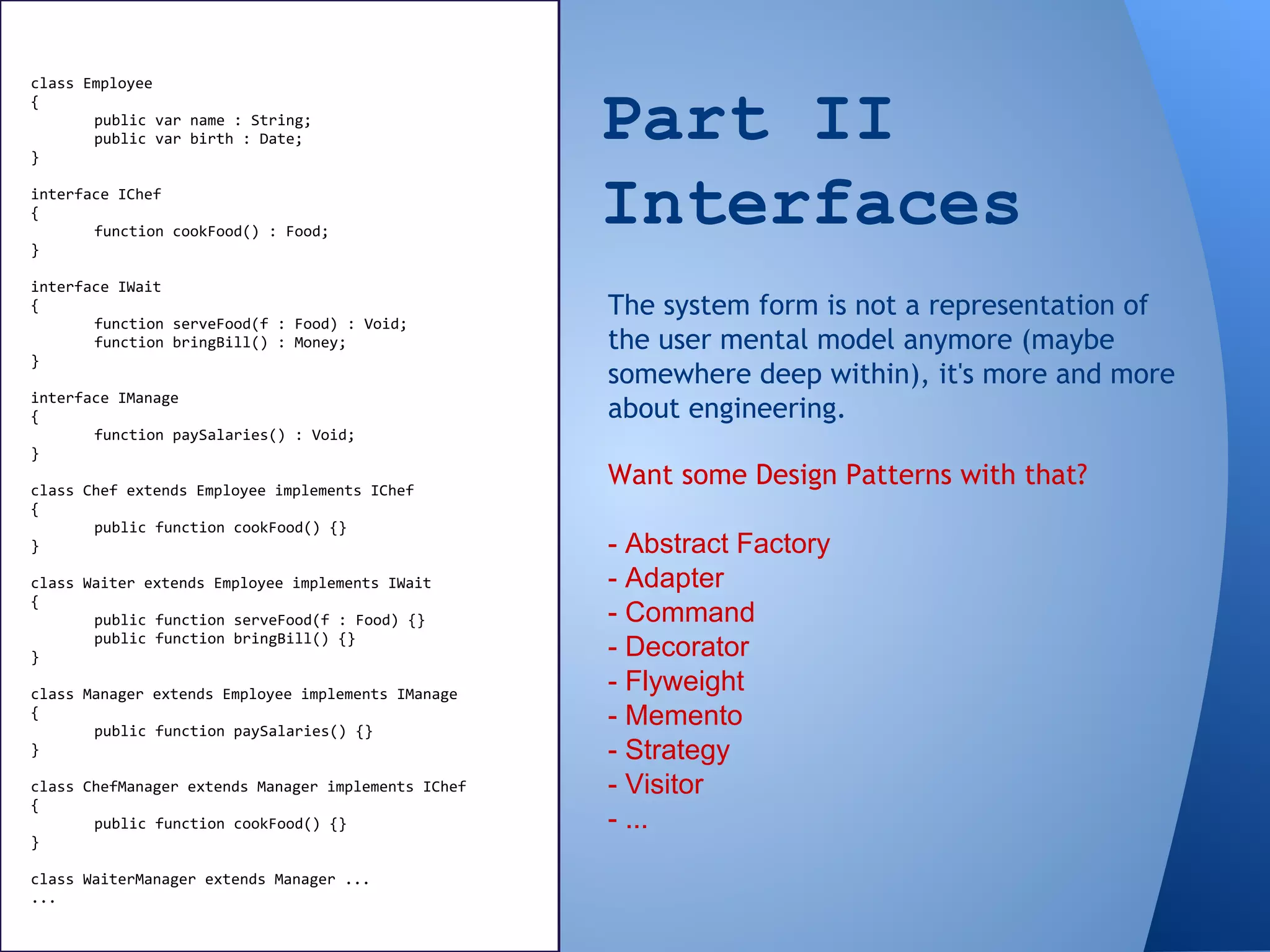 class Employee
{
	public var name : String;
	public var birth : Date;
}

interface IChef
{
	function cookFood() : Food;
}

interface IWait
{
	function serveFood(f : Food) : Void;
	function bringBill() : Money;
}

interface IManage
{
	function paySalaries() : Void;
}

class Chef extends Employee implements IChef
{
	public function cookFood() {}
}

class Waiter extends Employee implements IWait
{
	public function serveFood(f : Food) {}
	public function bringBill() {}
}

class Manager extends Employee implements IManage
{
	public function paySalaries() {}
}

class ChefManager extends Manager implements IChef
{
	public function cookFood() {}
}

class WaiterManager extends Manager ...
...

Part II
Interfaces

The system form is not a representation of the user mental model anymore (maybe somewhere deep within), it's more and more about engineering.

Want some Design Patterns with that?

- Abstract Factory
- Adapter
- Command
- Decorator
- Flyweight
- Memento
- Strategy
- Visitor
- ...